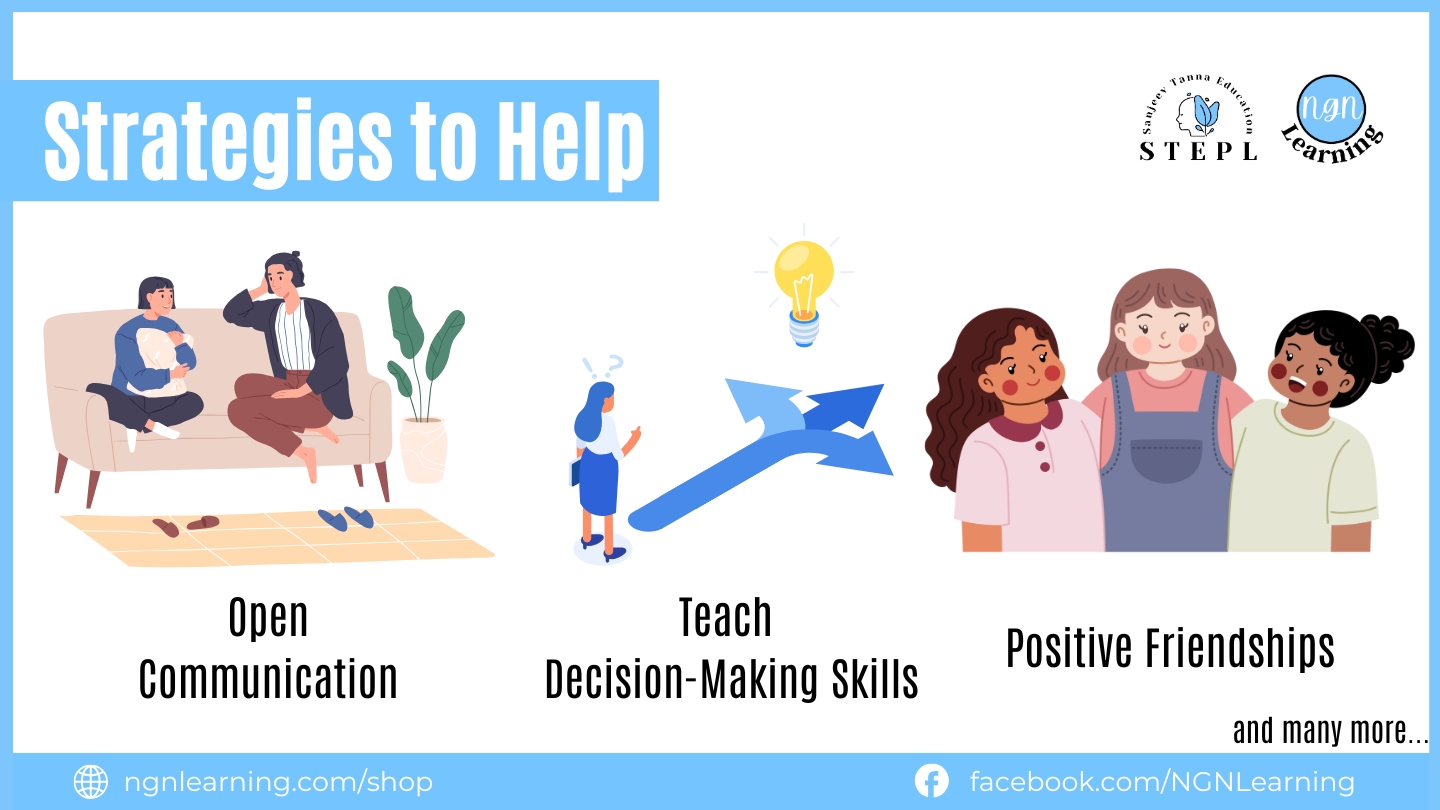 Strategies to Help

Sanjeev Tanna Education
STEPL

NGN
Learning

Open Communication

Teach Decision-Making Skills

Positive Friendships

and many more...

ngnlearning.com/shop

facebook.com/NGNLearning